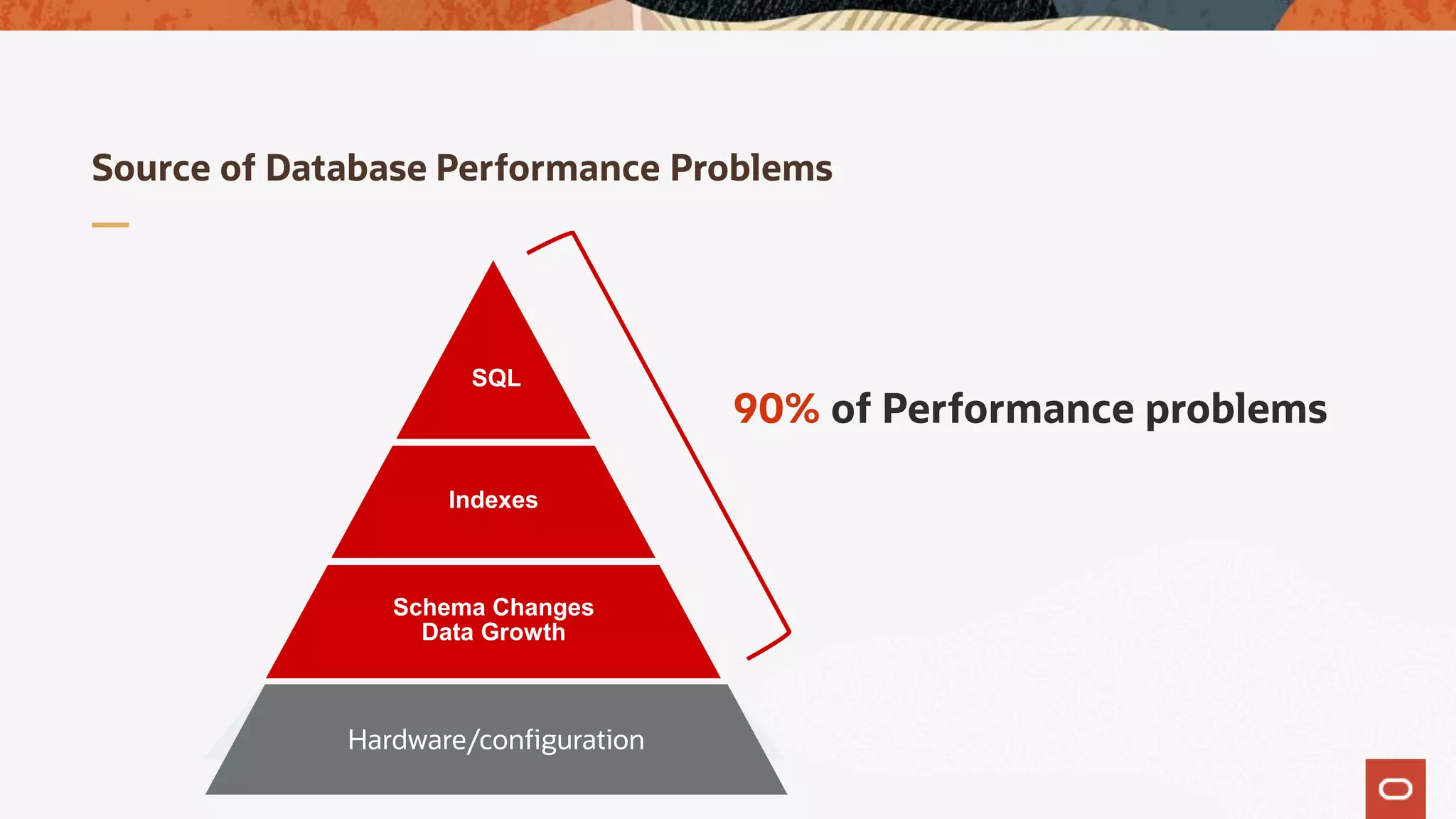 Source of Database Performance Problems

SQL

Indexes

Schema Changes
Data Growth

Hardware/configuration

90% of Performance problems